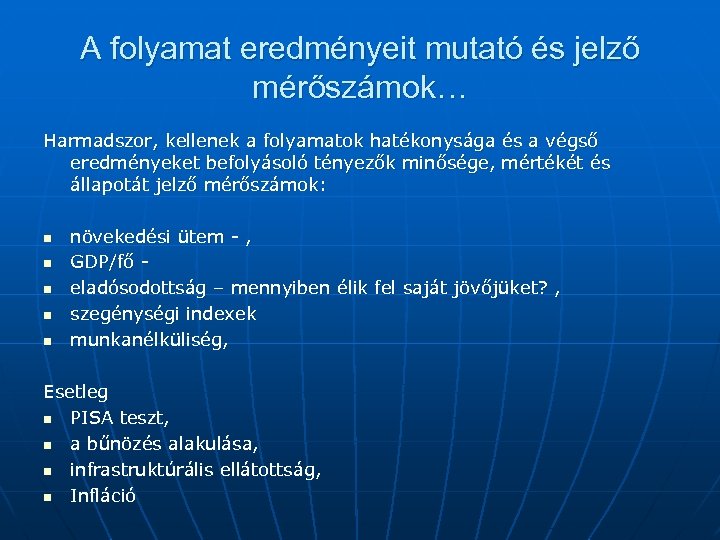 A folyamat eredményeit mutató és jelző mérőszámok…

Harmadszor, kellenek a folyamatok hatékonysága és a végső eredményeket befolyásoló tényezők minősége, mértékét és állapotát jelző mérőszámok:

- növekedési ütem - ,
- GDP/fő -
- eladósodottság – mennyiben élik fel saját jövőjüket? ,
- szegénységi indexek
- munkanélküliség,

Esetleg
- PISA teszt,
- a bűnözés alakulása,
- infrastruktúrális ellátottság,
- Infláció